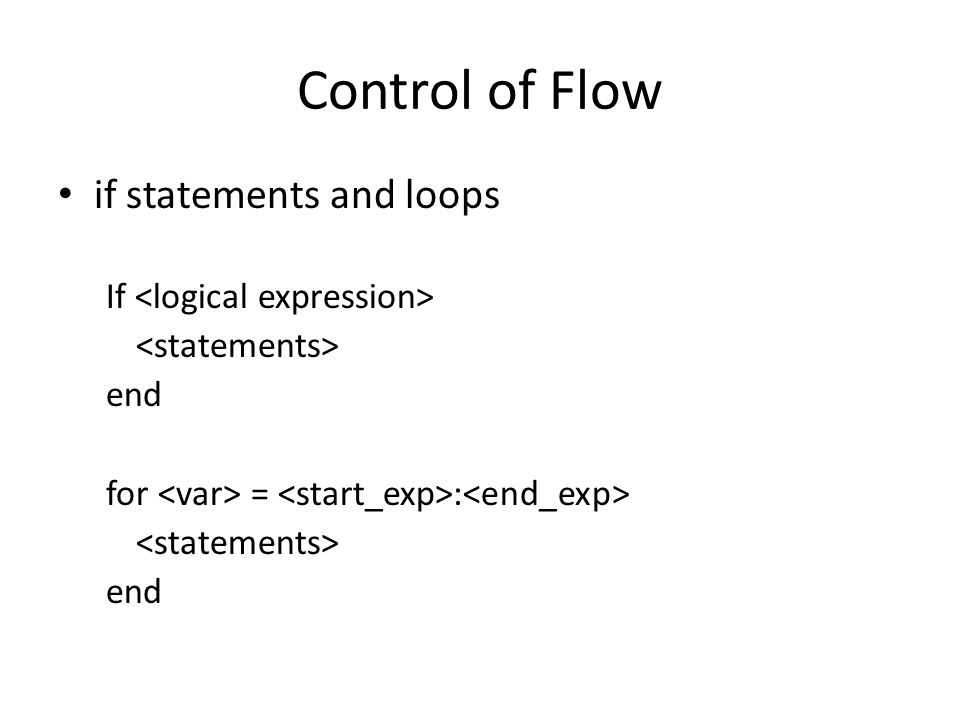 Control of Flow

• if statements and loops

If <logical expression>
  <statements>
end

for <var> = <start_exp>:<end_exp>
  <statements>
end